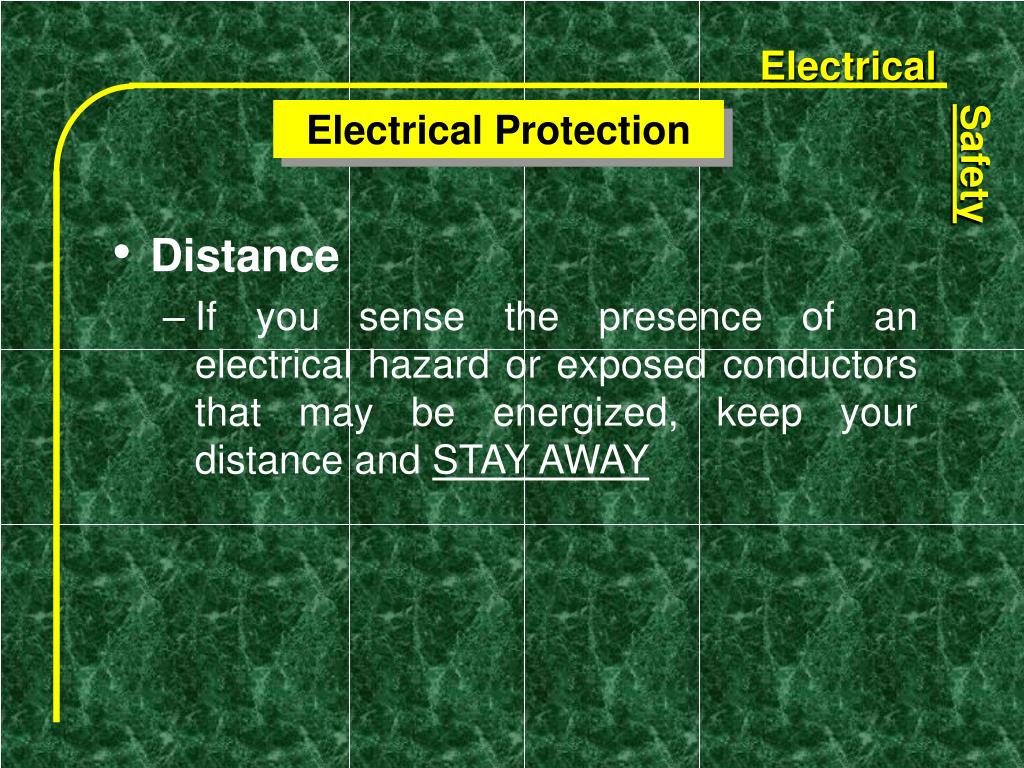 Electrical

Safety

Electrical Protection

• Distance

– If you sense the presence of an electrical hazard or exposed conductors that may be energized, keep your distance and STAY AWAY